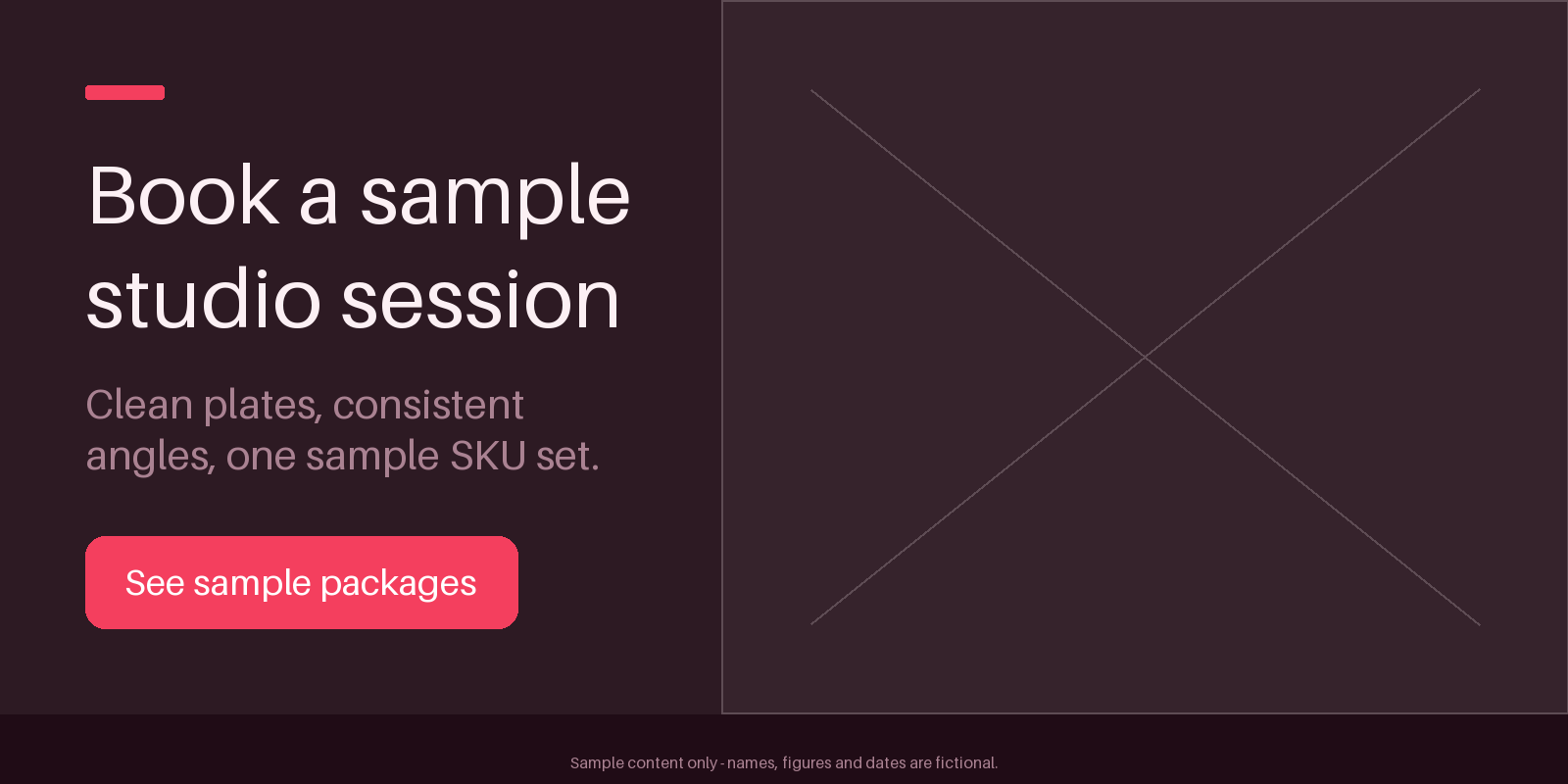 Book a sample studio session

Clean plates, consistent angles, one sample SKU set.

See sample packages

Sample content only - names, figures and dates are fictional.